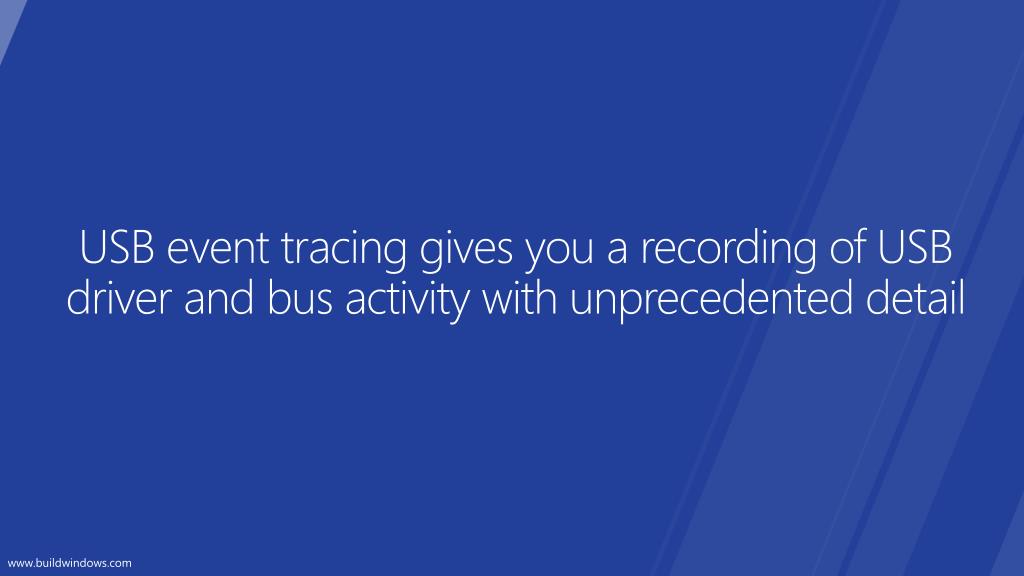 USB event tracing gives you a recording of USB driver and bus activity with unprecedented detail

www.buildwindows.com